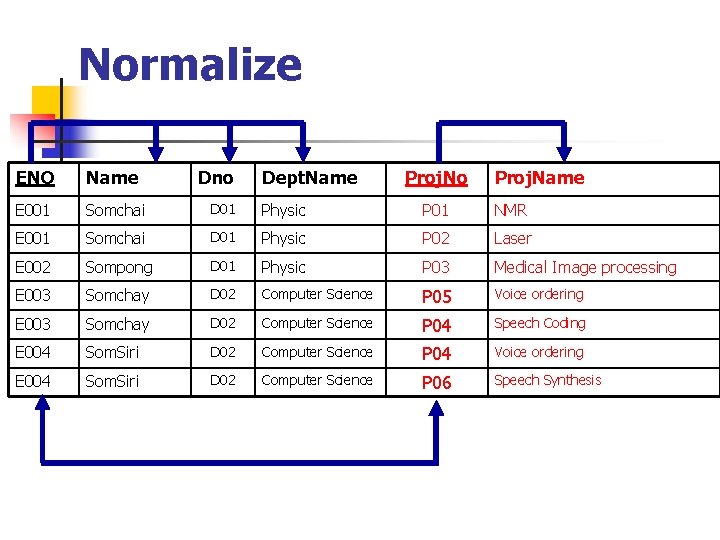 Normalize

| ENO | Name | Dno | DeptName | ProjNo | ProjName |
|---|---|---|---|---|---|
| E001 | Somchai | D01 | Physic | P01 | NMR |
| E001 | Somchai | D01 | Physic | P02 | Laser |
| E002 | Sompong | D01 | Physic | P03 | Medical Image processing |
| E003 | Somchay | D02 | Computer Science | P05 | Voice ordering |
| E003 | Somchay | D02 | Computer Science | P04 | Speech Coding |
| E004 | SomSiri | D02 | Computer Science | P04 | Voice ordering |
| E004 | SomSiri | D02 | Computer Science | P06 | Speech Synthesis |